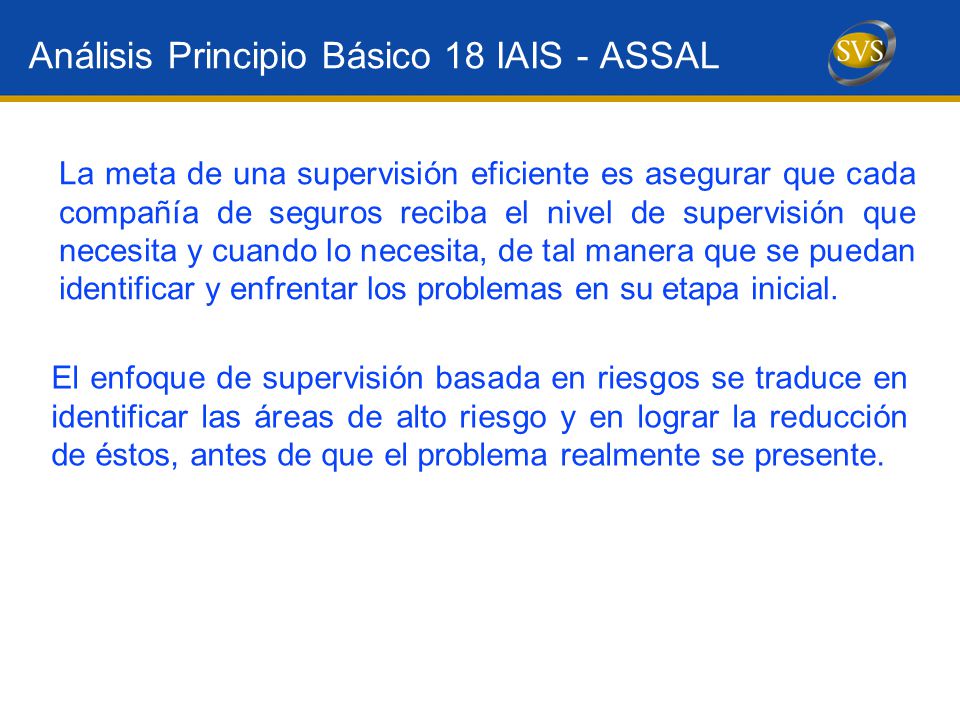 Análisis Principio Básico 18 IAIS - ASSAL

SVS

La meta de una supervisión eficiente es asegurar que cada compañía de seguros reciba el nivel de supervisión que necesita y cuando lo necesita, de tal manera que se puedan identificar y enfrentar los problemas en su etapa inicial.

El enfoque de supervisión basada en riesgos se traduce en identificar las áreas de alto riesgo y en lograr la reducción de éstos, antes de que el problema realmente se presente.